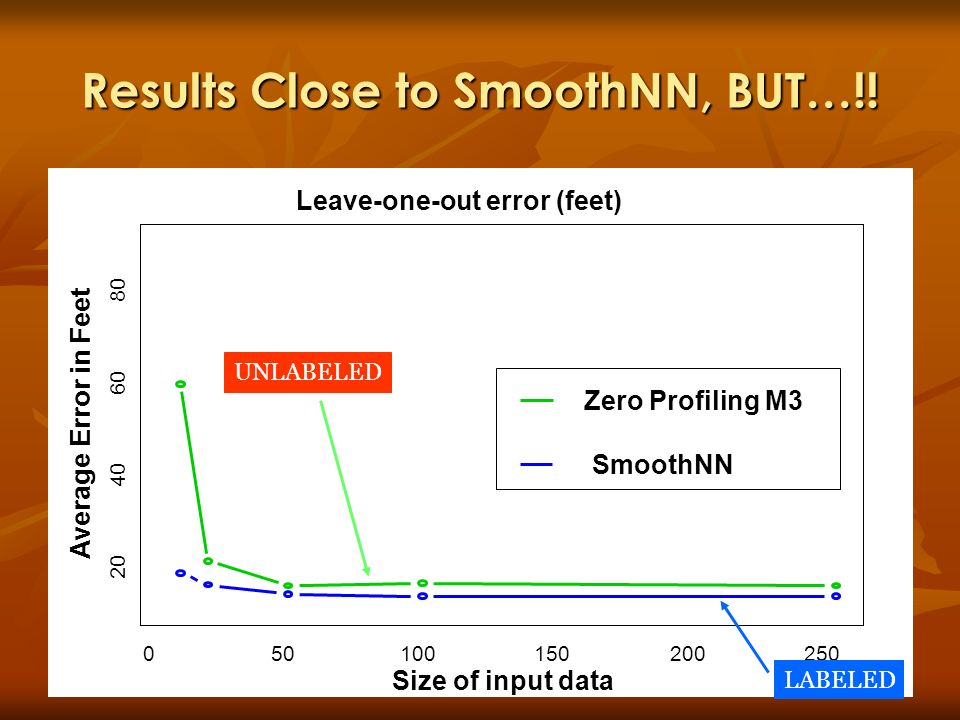 Results Close to SmoothNN, BUT…!!

Leave-one-out error (feet)

Average Error in Feet

80
60
40
20

UNLABELED

Zero Profiling M3

SmoothNN

0 50 100 150 200 250

Size of input data

LABELED